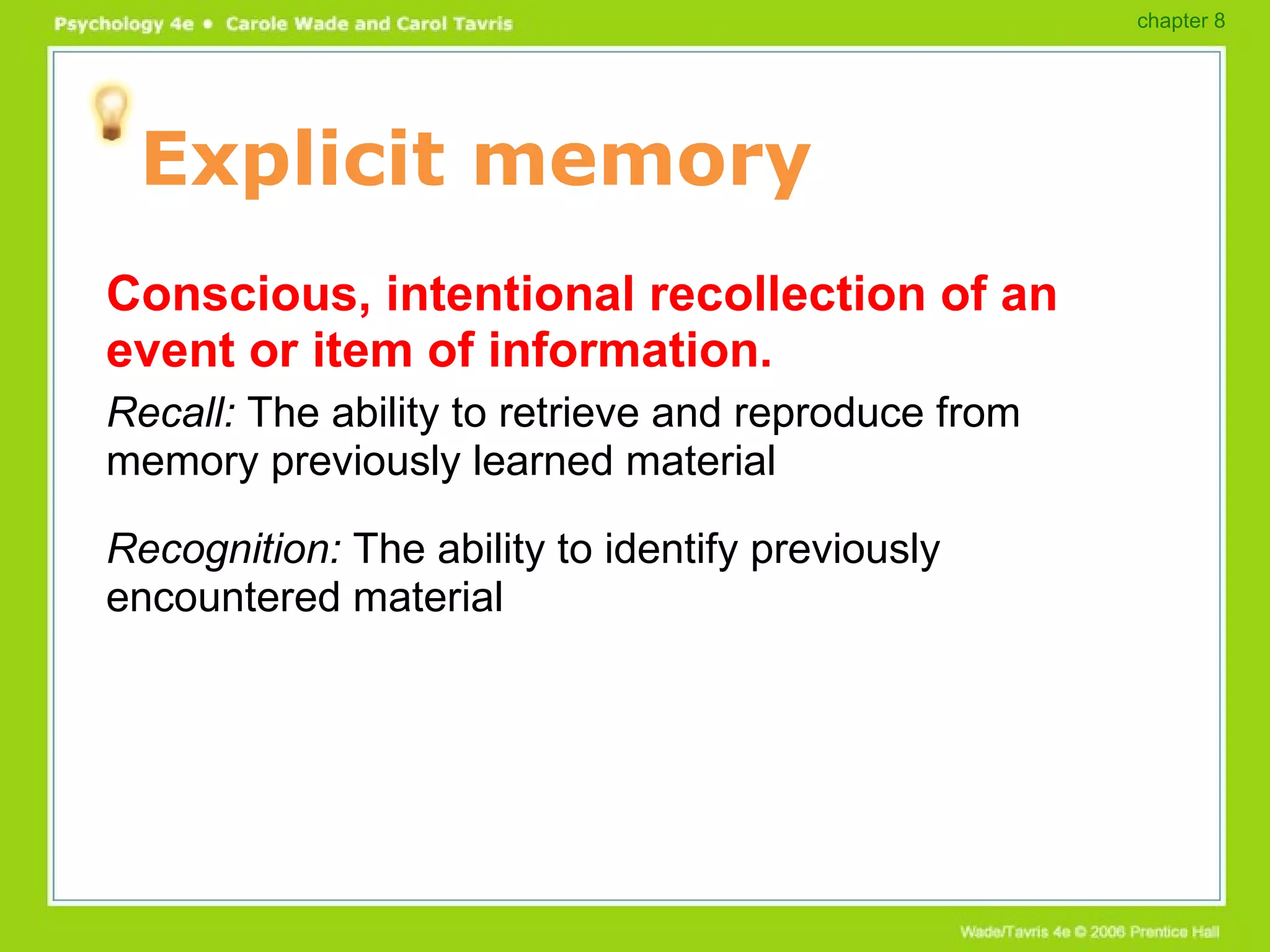 Psychology 4e • Carole Wade and Carol Tavris

chapter 8

Explicit memory

Conscious, intentional recollection of an event or item of information.

Recall: The ability to retrieve and reproduce from memory previously learned material

Recognition: The ability to identify previously encountered material

Wade/Tavris 4e © 2006 Prentice Hall